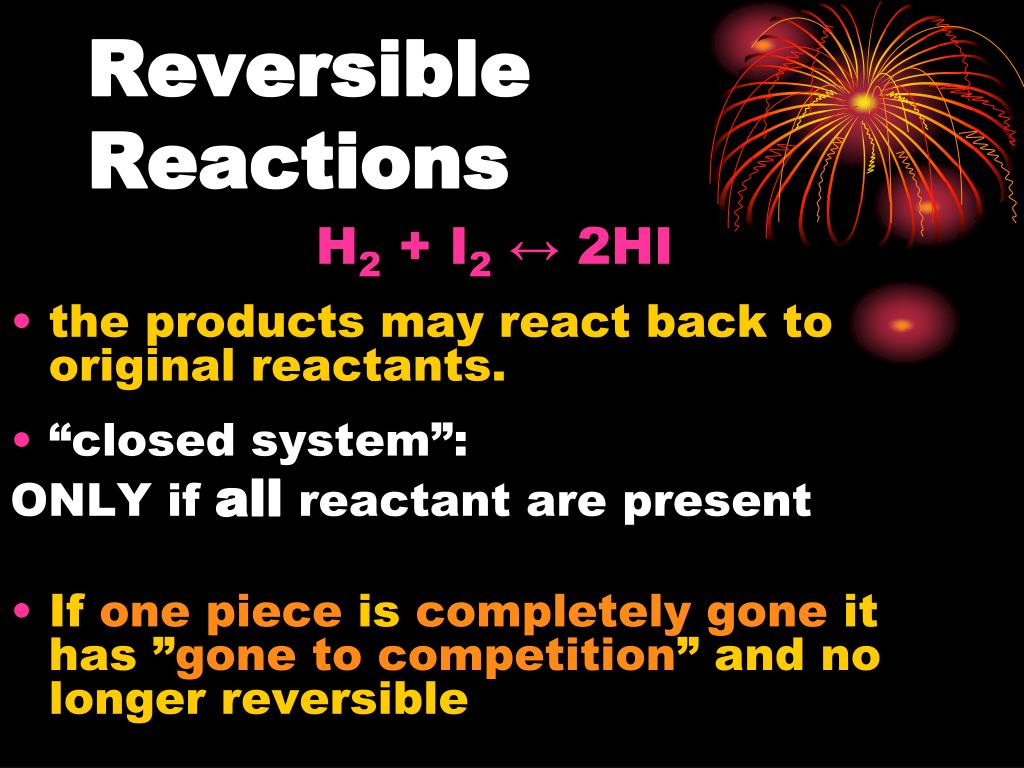 Reversible Reactions

$H_2 + I_2 \leftrightarrow 2HI$

• the products may react back to original reactants.

• “closed system”:

ONLY if all reactant are present

• If one piece is completely gone it has ”gone to competition” and no longer reversible